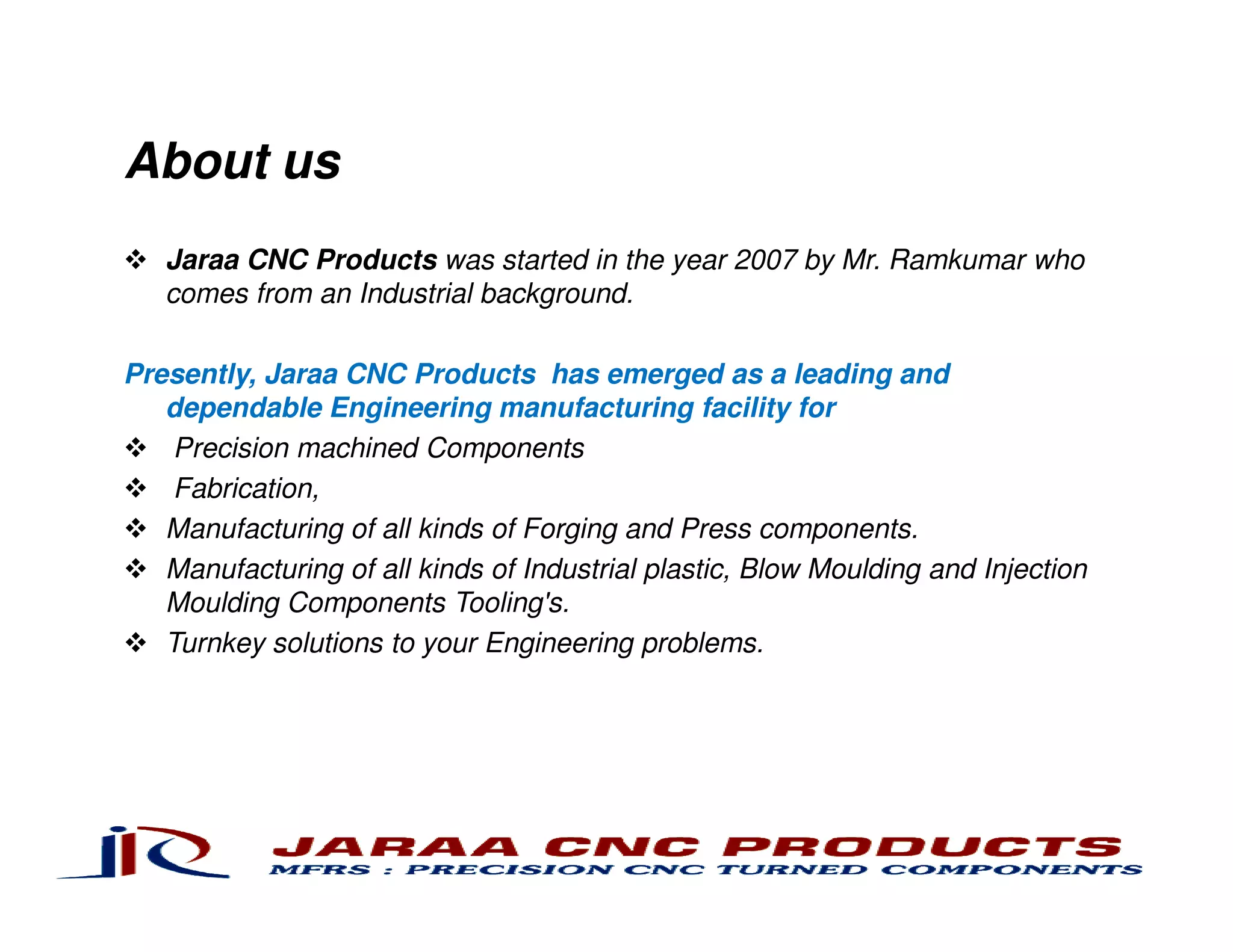 About us

❖ Jaraa CNC Products was started in the year 2007 by Mr. Ramkumar who comes from an Industrial background.

Presently, Jaraa CNC Products has emerged as a leading and dependable Engineering manufacturing facility for

❖ Precision machined Components

❖ Fabrication,

❖ Manufacturing of all kinds of Forging and Press components.

❖ Manufacturing of all kinds of Industrial plastic, Blow Moulding and Injection Moulding Components Tooling's.

❖ Turnkey solutions to your Engineering problems.

JR

JARAA CNC PRODUCTS
MFRS : PRECISION CNC TURNED COMPONENTS